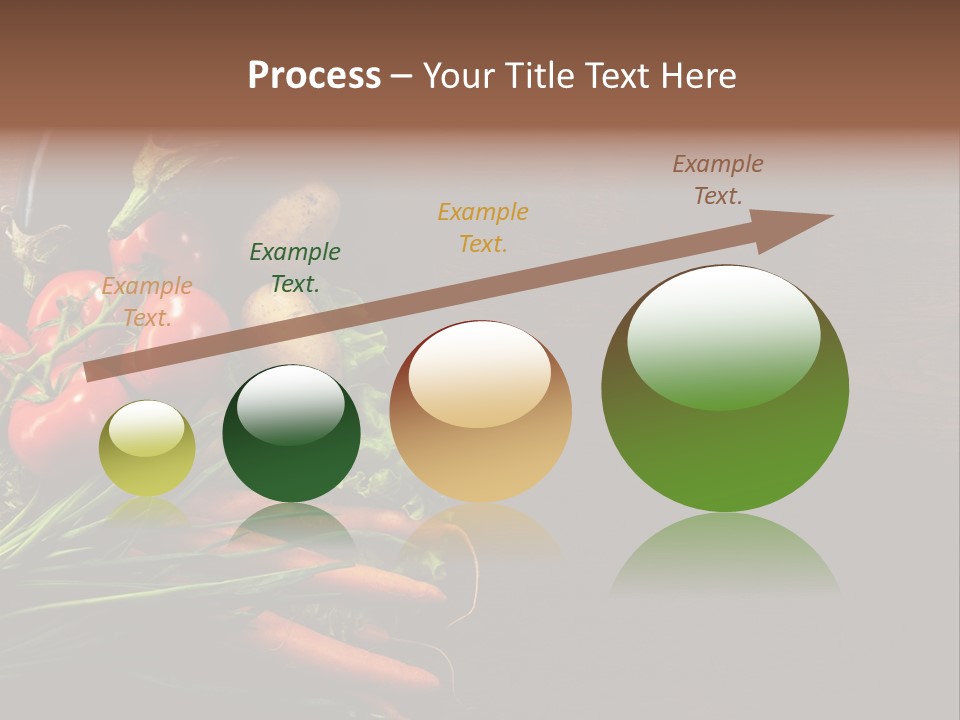 Process – Your Title Text Here

Example Text.

Example Text.

Example Text.

Example Text.